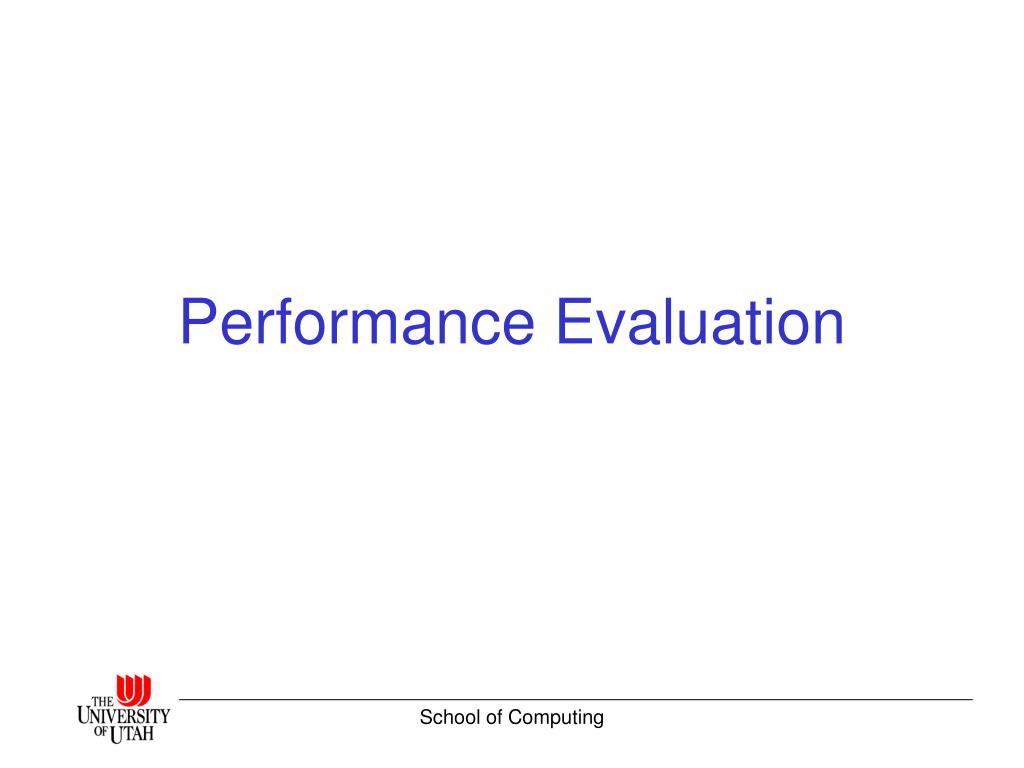 Performance Evaluation

THE UNIVERSITY OF UTAH

School of Computing